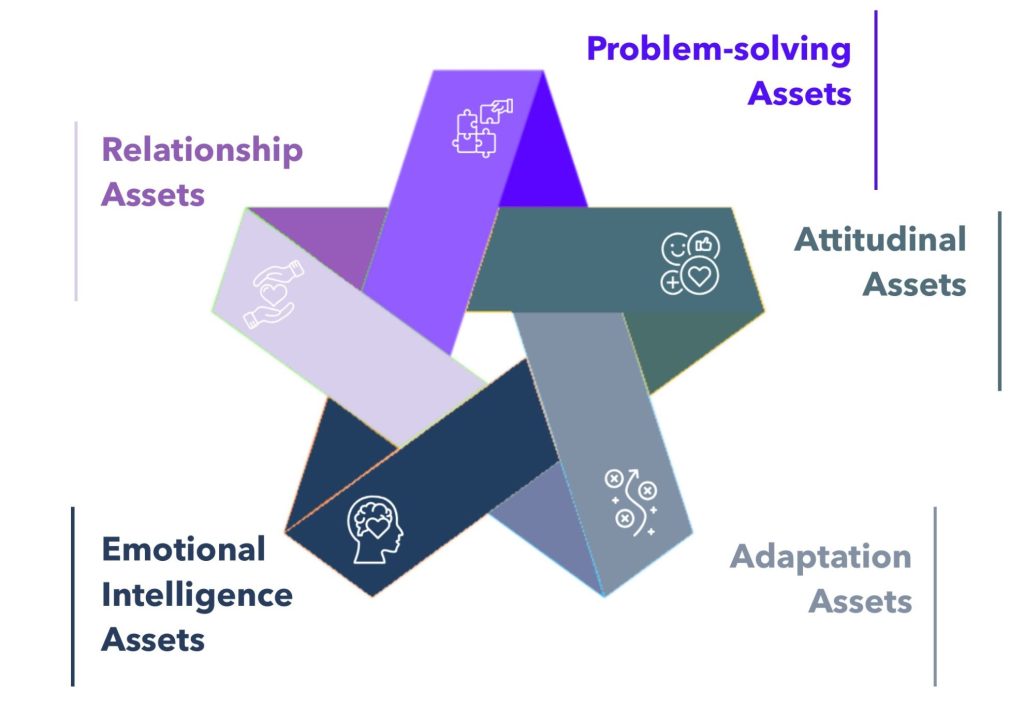 Problem-solving Assets

Relationship Assets

Attitudinal Assets

Emotional Intelligence Assets

Adaptation Assets